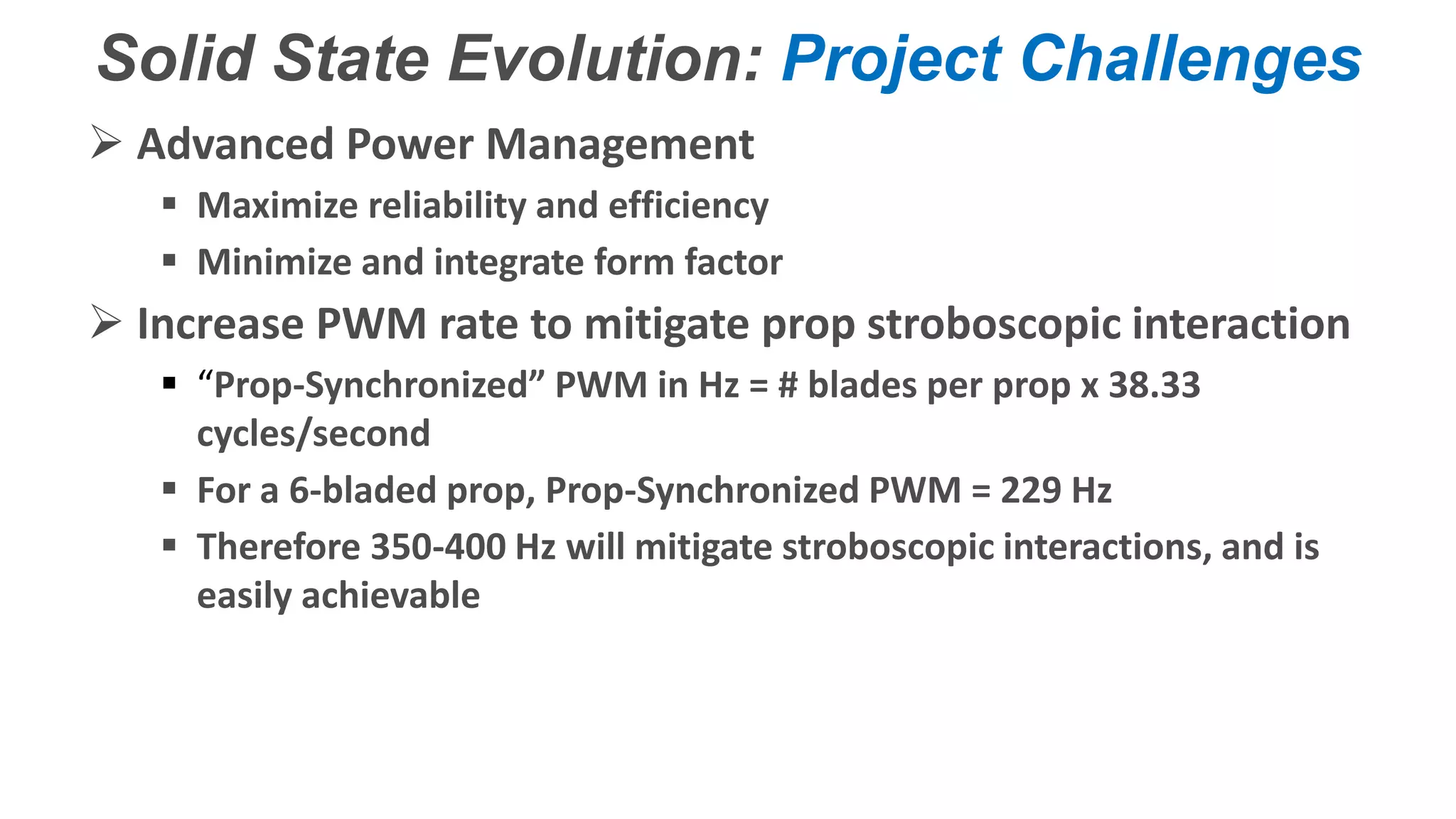 Solid State Evolution: Project Challenges

➢ Advanced Power Management

▪ Maximize reliability and efficiency

▪ Minimize and integrate form factor

➢ Increase PWM rate to mitigate prop stroboscopic interaction

▪ “Prop-Synchronized” PWM in Hz = # blades per prop x 38.33 cycles/second

▪ For a 6-bladed prop, Prop-Synchronized PWM = 229 Hz

▪ Therefore 350-400 Hz will mitigate stroboscopic interactions, and is easily achievable